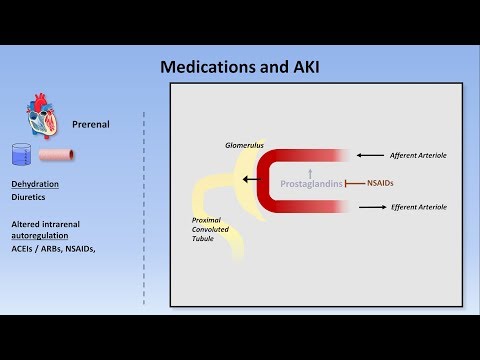 Medications and AKI

Prerenal

Dehydration
Diuretics

Altered intrarenal autoregulation
ACEIs / ARBs, NSAIDs,

Glomerulus

Afferent Arteriole

Prostaglandins

NSAIDs

Efferent Arteriole

Proximal Convoluted Tubule